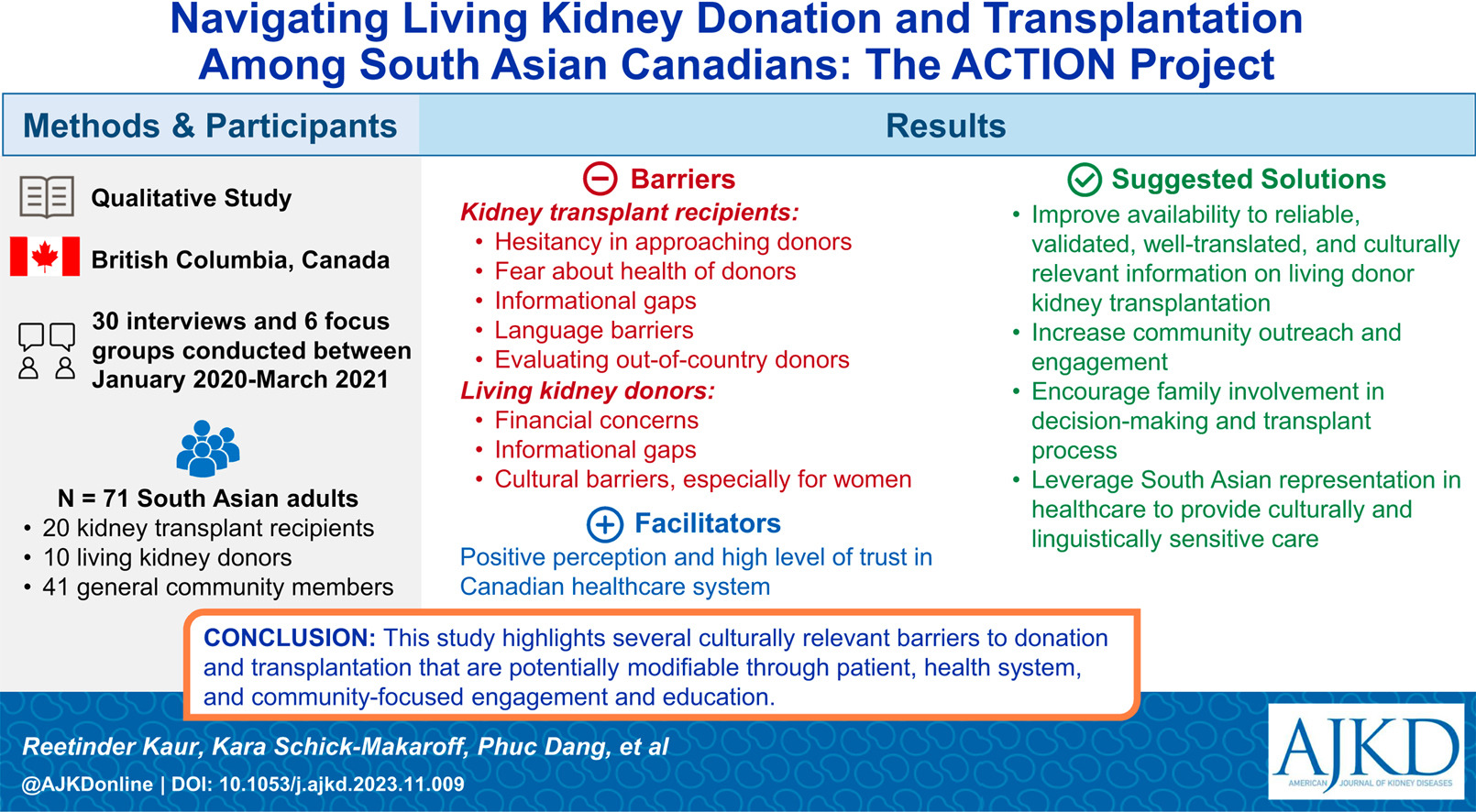 Navigating Living Kidney Donation and Transplantation Among South Asian Canadians: The ACTION Project

Methods & Participants

Qualitative Study

British Columbia, Canada

30 interviews and 6 focus groups conducted between January 2020-March 2021

N = 71 South Asian adults
• 20 kidney transplant recipients
• 10 living kidney donors
• 41 general community members

Results

Barriers

Kidney transplant recipients:
• Hesitancy in approaching donors
• Fear about health of donors
• Informational gaps
• Language barriers
• Evaluating out-of-country donors

Living kidney donors:
• Financial concerns
• Informational gaps
• Cultural barriers, especially for women

Facilitators

Positive perception and high level of trust in Canadian healthcare system

Suggested Solutions

• Improve availability to reliable, validated, well-translated, and culturally relevant information on living donor kidney transplantation
• Increase community outreach and engagement
• Encourage family involvement in decision-making and transplant process
• Leverage South Asian representation in healthcare to provide culturally and linguistically sensitive care

CONCLUSION: This study highlights several culturally relevant barriers to donation and transplantation that are potentially modifiable through patient, health system, and community-focused engagement and education.

Reetinder Kaur, Kara Schick-Makaroff, Phuc Dang, et al

@AJKDonline | DOI: 10.1053/j.ajkd.2023.11.009

AJKD
AMERICAN JOURNAL OF KIDNEY DISEASES